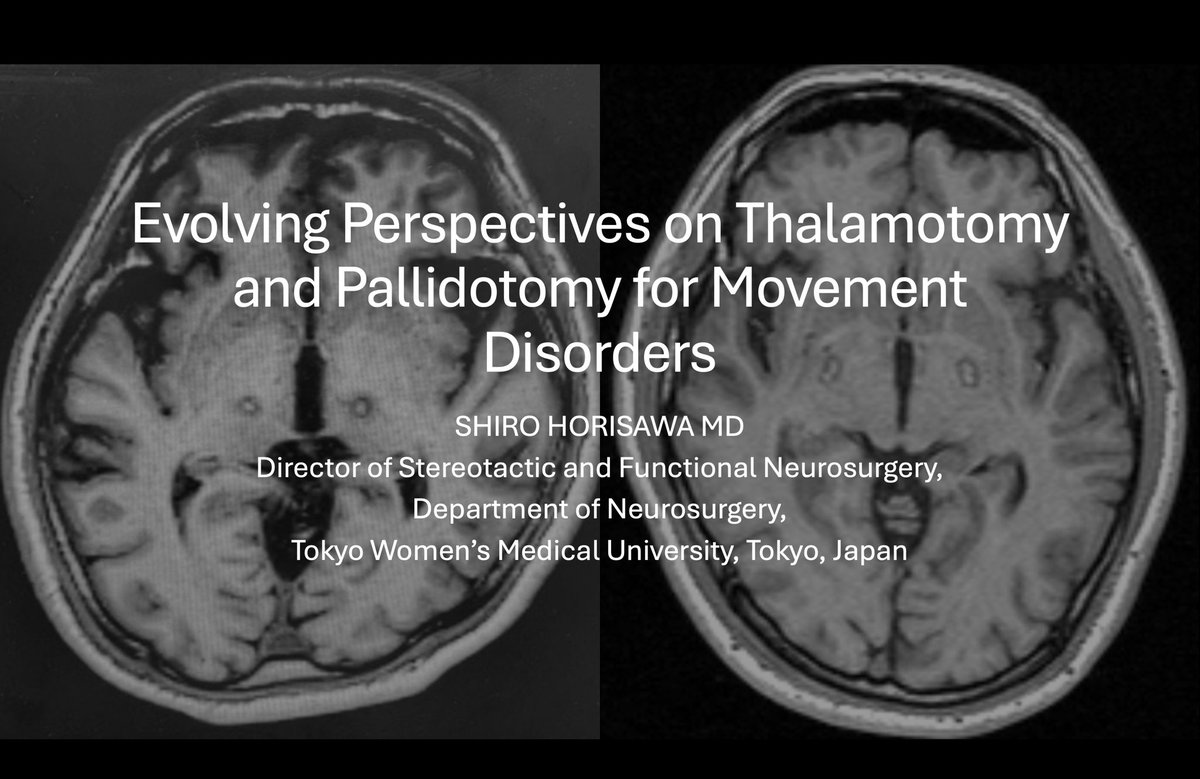 Evolving Perspectives on Thalamotomy and Pallidotomy for Movement Disorders

SHIRO HORISAWA MD
Director of Stereotactic and Functional Neurosurgery,
Department of Neurosurgery,
Tokyo Women's Medical University, Tokyo, Japan